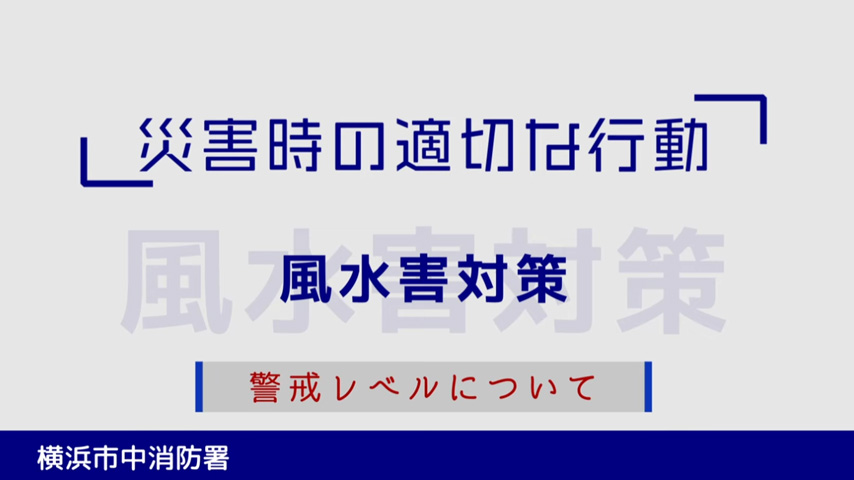 災害時の適切な行動

風水害対策

風水害対策

警戒レベルについて

横浜市中消防署